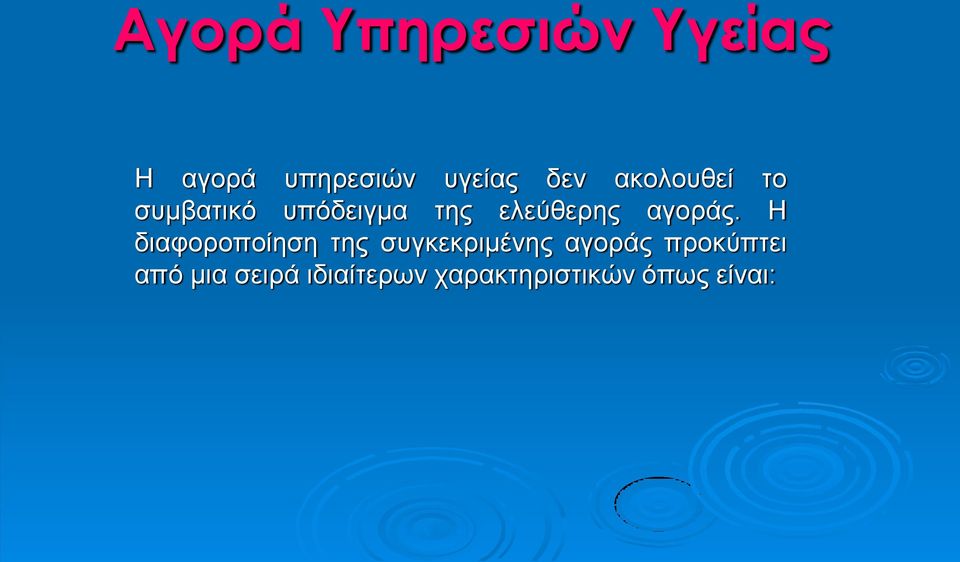 Αγορά Υπηρεσιών Υγείας

Η αγορά υπηρεσιών υγείας δεν ακολουθεί το συμβατικό υπόδειγμα της ελεύθερης αγοράς. Η διαφοροποίηση της συγκεκριμένης αγοράς προκύπτει από μια σειρά ιδιαίτερων χαρακτηριστικών όπως είναι: